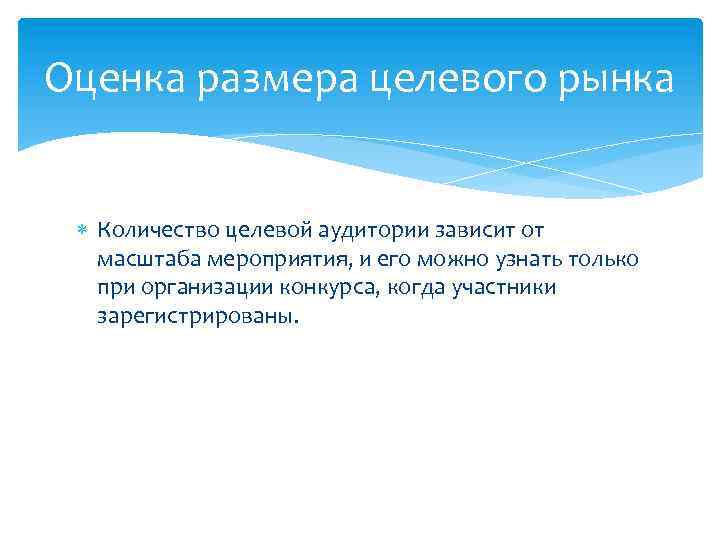 Оценка размера целевого рынка

Количество целевой аудитории зависит от масштаба мероприятия, и его можно узнать только при организации конкурса, когда участники зарегистрированы.